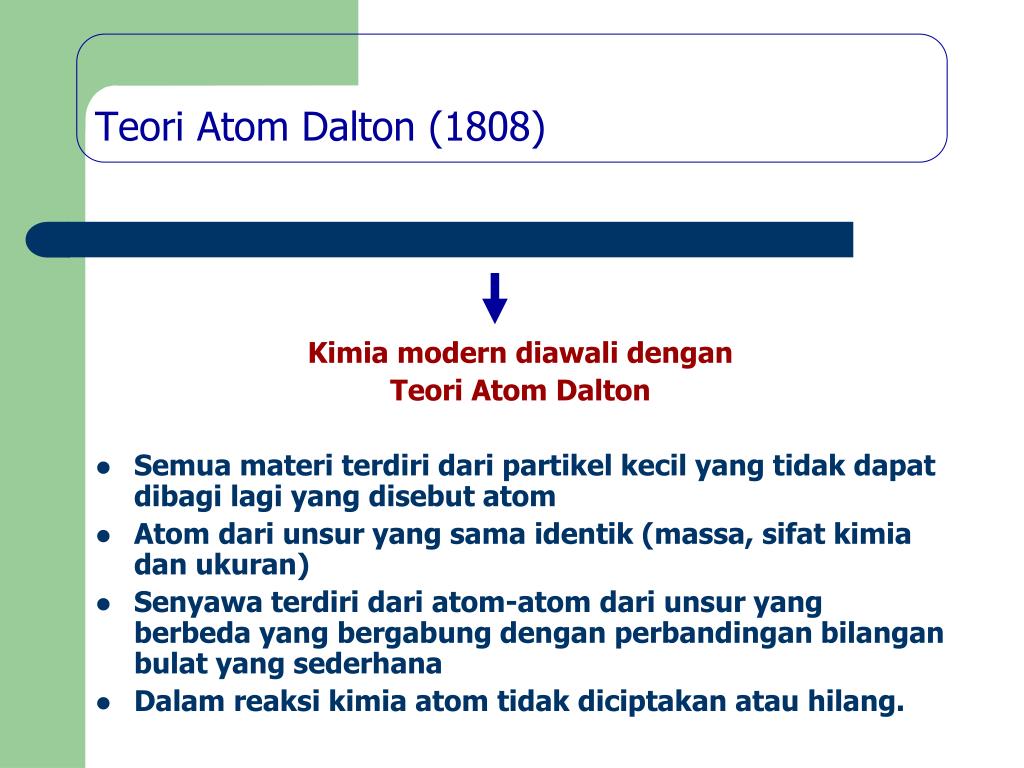 Teori Atom Dalton (1808)

Kimia modern diawali dengan
Teori Atom Dalton

- Semua materi terdiri dari partikel kecil yang tidak dapat dibagi lagi yang disebut atom
- Atom dari unsur yang sama identik (massa, sifat kimia dan ukuran)
- Senyawa terdiri dari atom-atom dari unsur yang berbeda yang bergabung dengan perbandingan bilangan bulat yang sederhana
- Dalam reaksi kimia atom tidak diciptakan atau hilang.